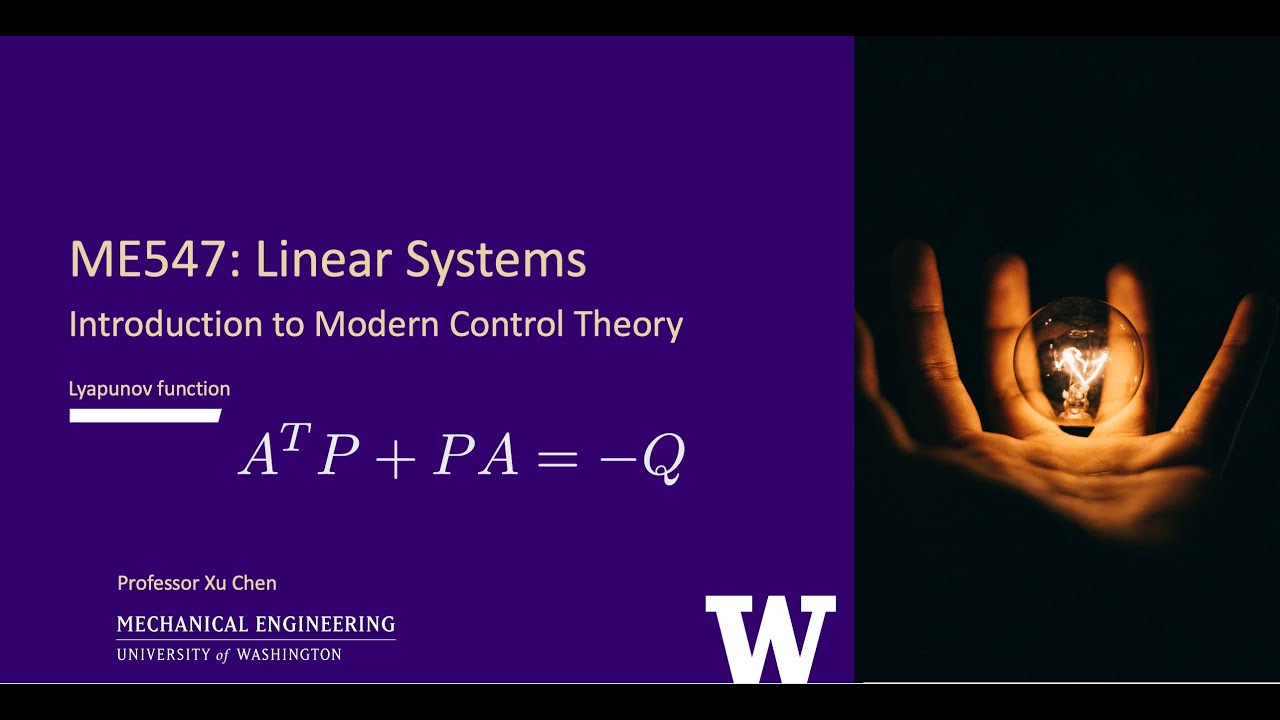 ME547: Linear Systems

Introduction to Modern Control Theory

Lyapunov function

$A^T P + PA = -Q$

Professor Xu Chen

MECHANICAL ENGINEERING
UNIVERSITY of WASHINGTON

W